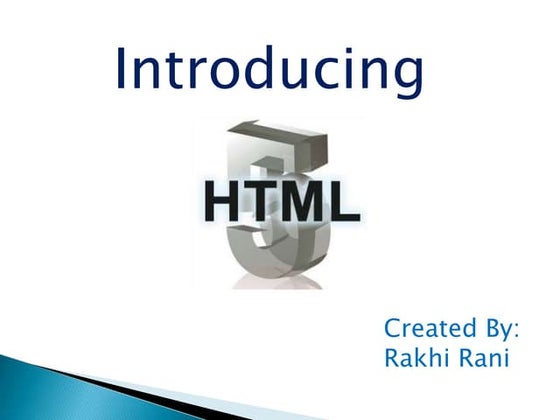 Introducing

HTML
5

Created By:
Rakhi Rani